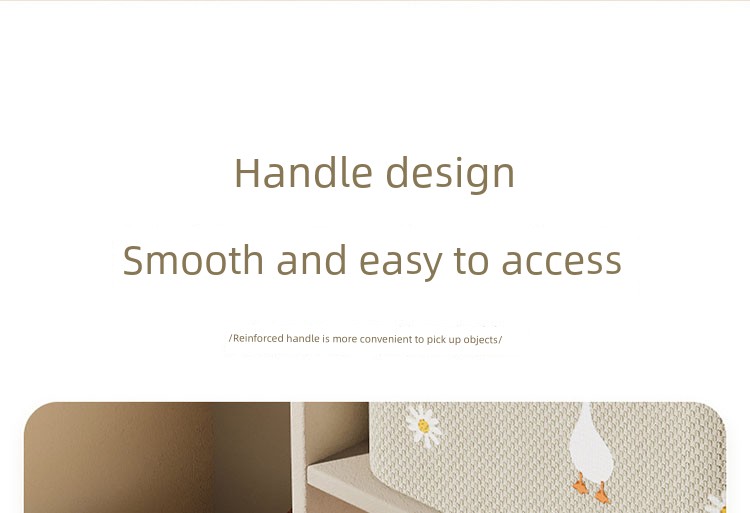 Handle design

Smooth and easy to access

/Reinforced handle is more convenient to pick up objects/